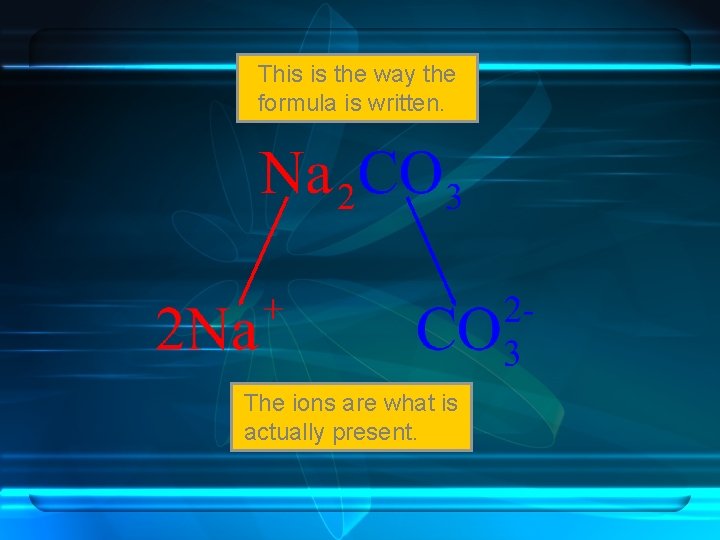 This is the way the formula is written.

$Na_2CO_3$

$2Na^+$

$CO_3^{2-}$

The ions are what is actually present.